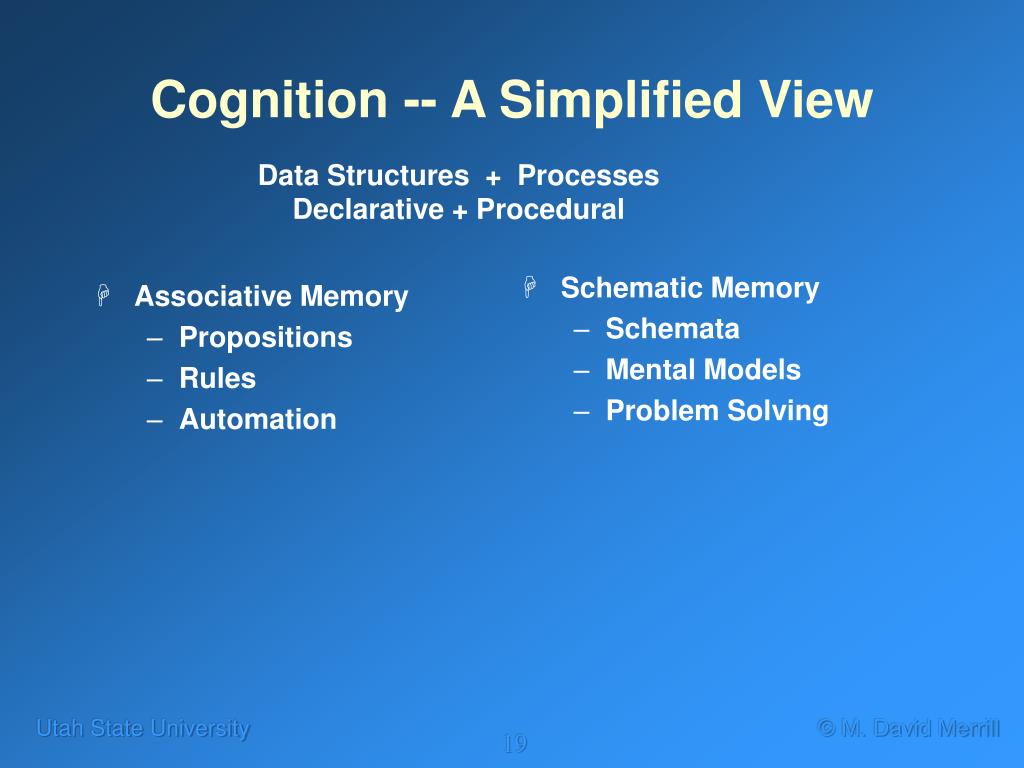 Cognition -- A Simplified View

Data Structures + Processes
Declarative + Procedural

Associative Memory
– Propositions
– Rules
– Automation

Schematic Memory
– Schemata
– Mental Models
– Problem Solving

Utah State University

19

© M. David Merrill